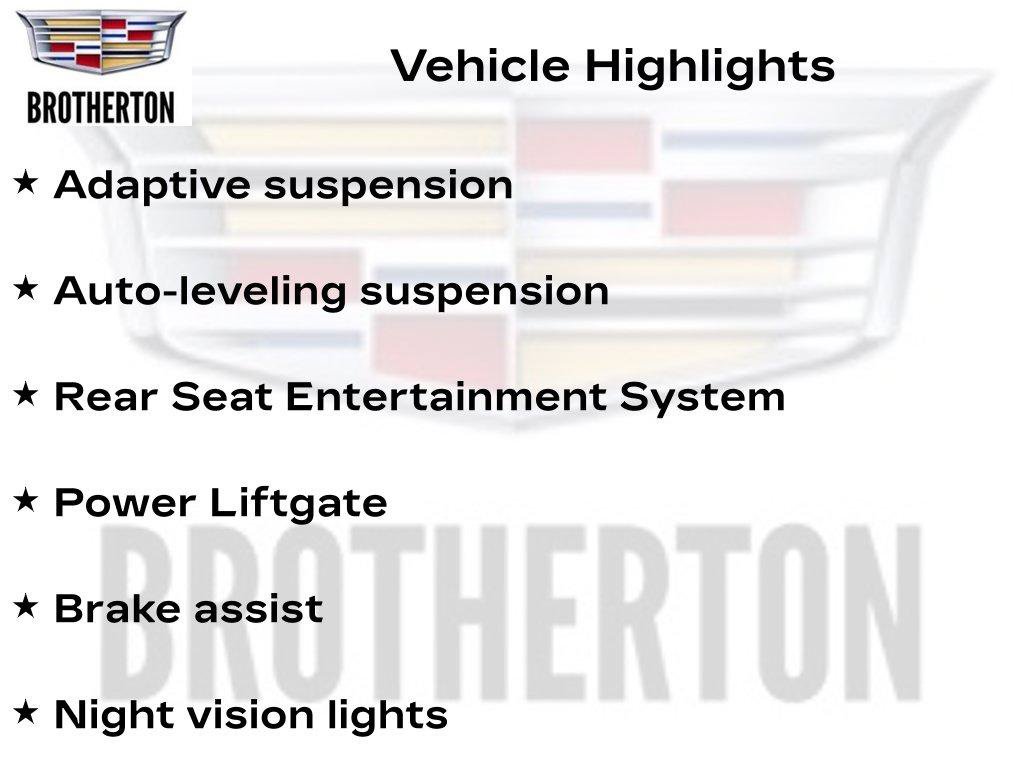 BROTHERTON

Vehicle Highlights

★ Adaptive suspension

★ Auto-leveling suspension

★ Rear Seat Entertainment System

★ Power Liftgate

★ Brake assist

★ Night vision lights

BROTHERTON